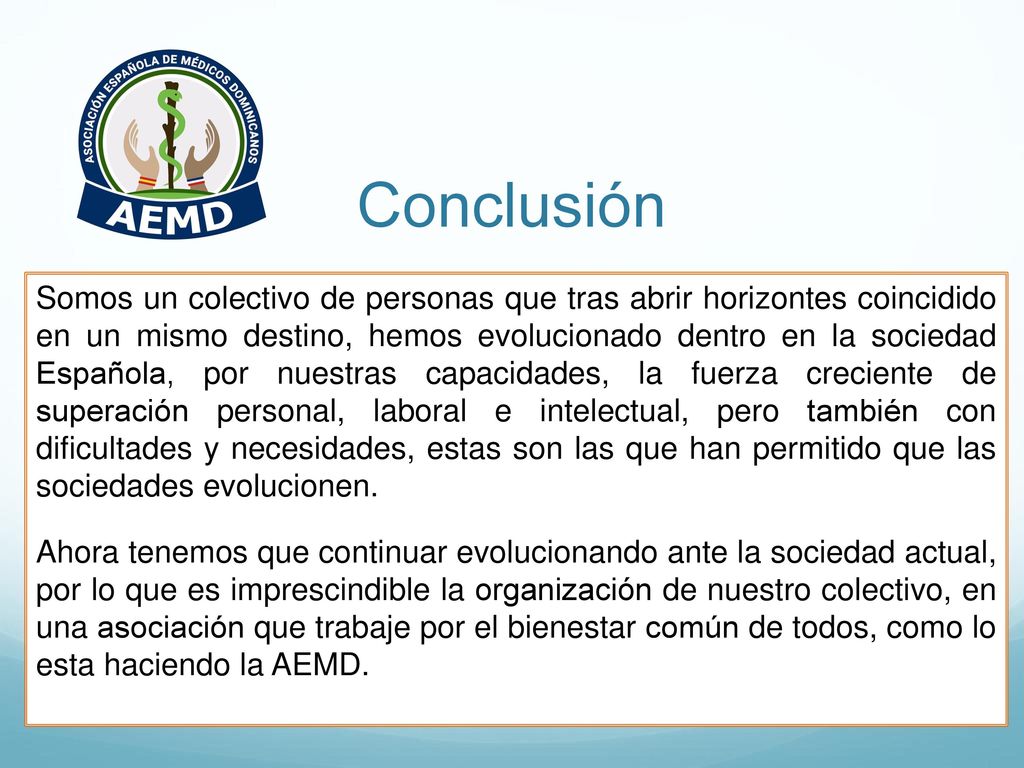 ASOCIACIÓN ESPAÑOLA DE MÉDICOS DOMINICANOS
AEMD

Conclusión

Somos un colectivo de personas que tras abrir horizontes coincidido en un mismo destino, hemos evolucionado dentro en la sociedad Española, por nuestras capacidades, la fuerza creciente de superación personal, laboral e intelectual, pero también con dificultades y necesidades, estas son las que han permitido que las sociedades evolucionen.

Ahora tenemos que continuar evolucionando ante la sociedad actual, por lo que es imprescindible la organización de nuestro colectivo, en una asociación que trabaje por el bienestar común de todos, como lo esta haciendo la AEMD.